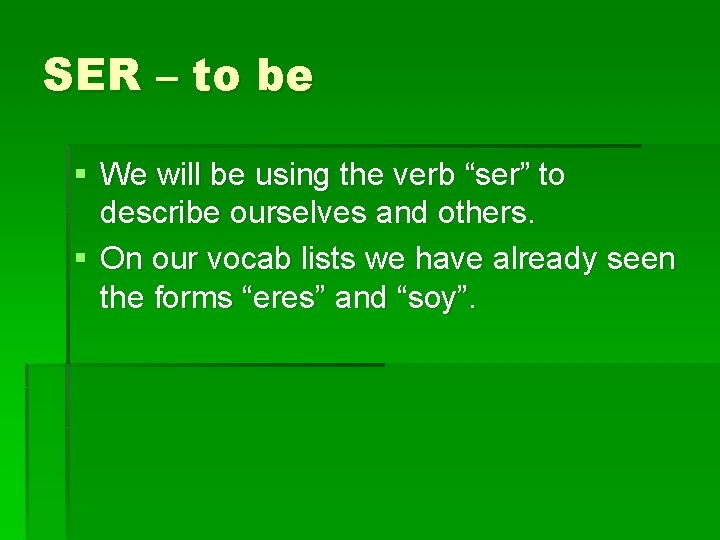 SER – to be

▪ We will be using the verb “ser” to describe ourselves and others.
▪ On our vocab lists we have already seen the forms “eres” and “soy”.